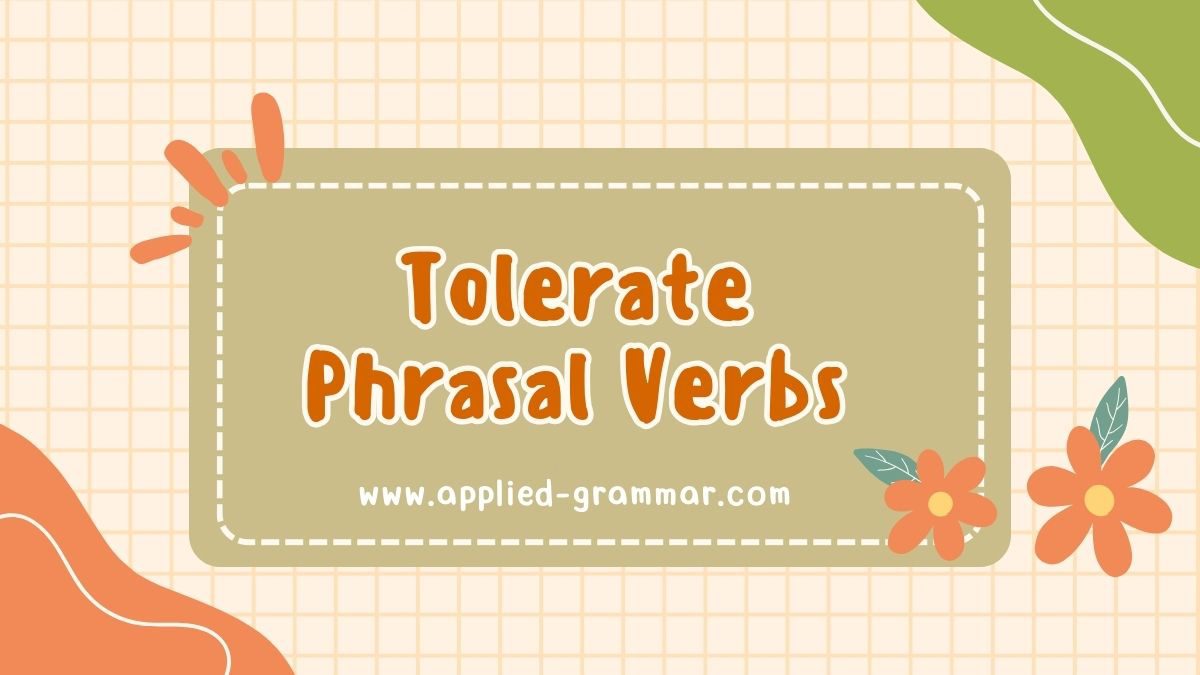 Tolerate Phrasal Verbs

www.applied-grammar.com